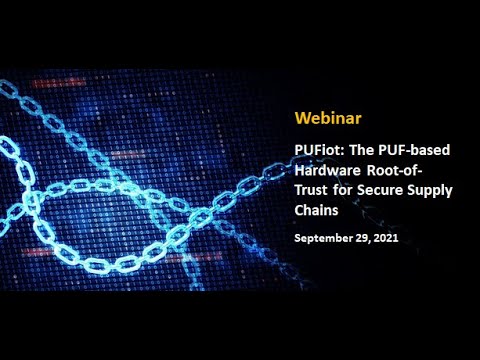 Webinar

PUFiot: The PUF-based Hardware Root-of-Trust for Secure Supply Chains

September 29, 2021